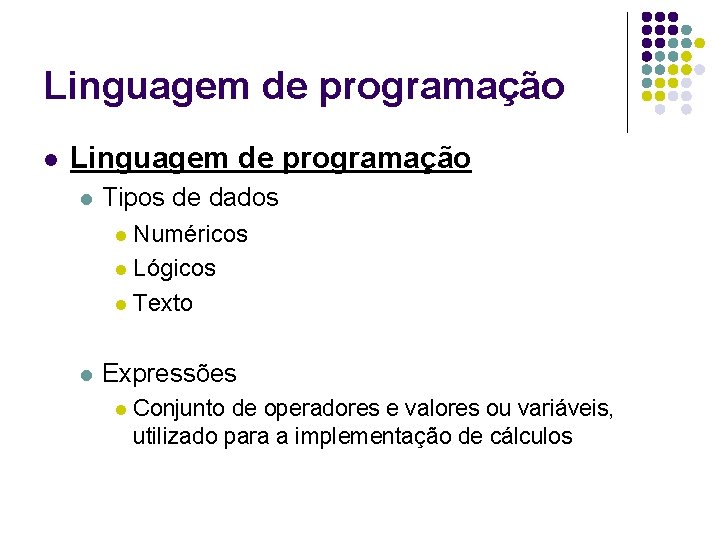 Linguagem de programação

- Linguagem de programação
  - Tipos de dados
    - Numéricos
    - Lógicos
    - Texto

  - Expressões
    - Conjunto de operadores e valores ou variáveis, utilizado para a implementação de cálculos